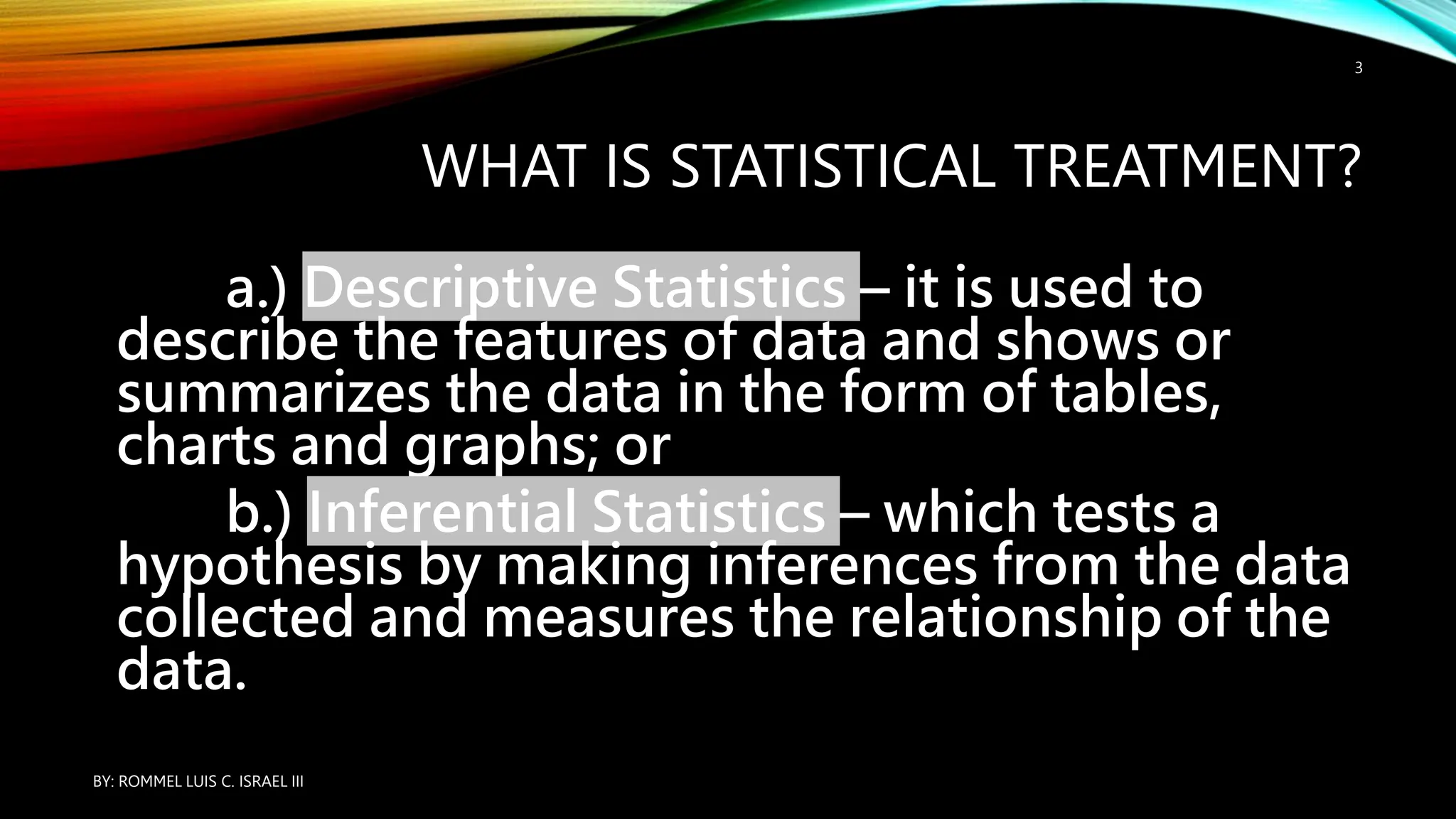 3

WHAT IS STATISTICAL TREATMENT?

a.) Descriptive Statistics – it is used to describe the features of data and shows or summarizes the data in the form of tables, charts and graphs; or

b.) Inferential Statistics – which tests a hypothesis by making inferences from the data collected and measures the relationship of the data.

BY: ROMMEL LUIS C. ISRAEL III